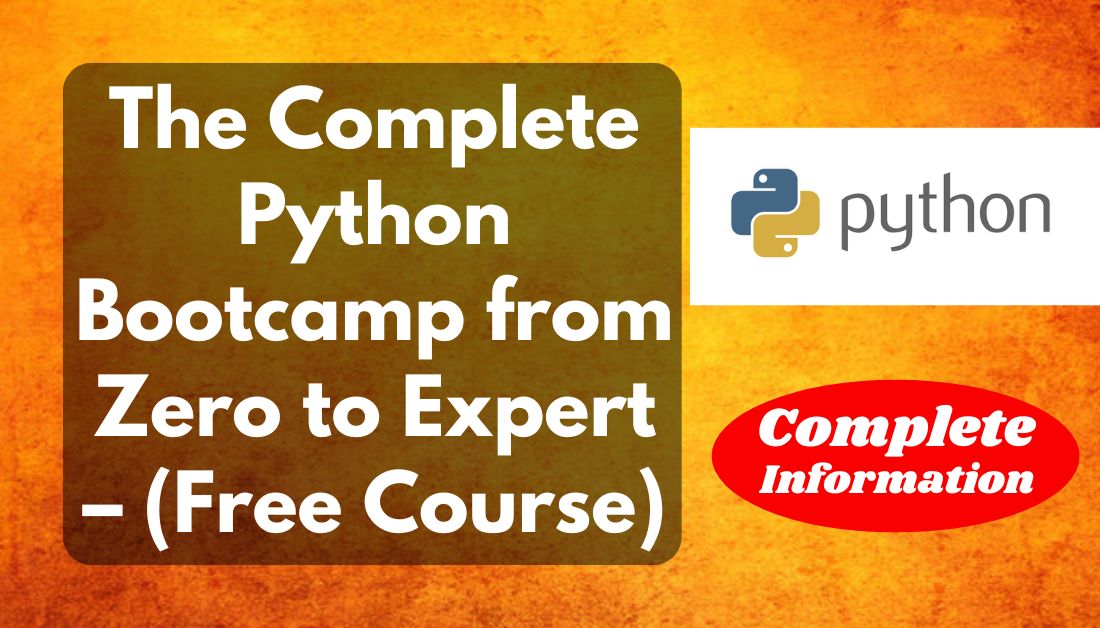 The Complete Python Bootcamp from Zero to Expert – (Free Course)

python

Complete Information